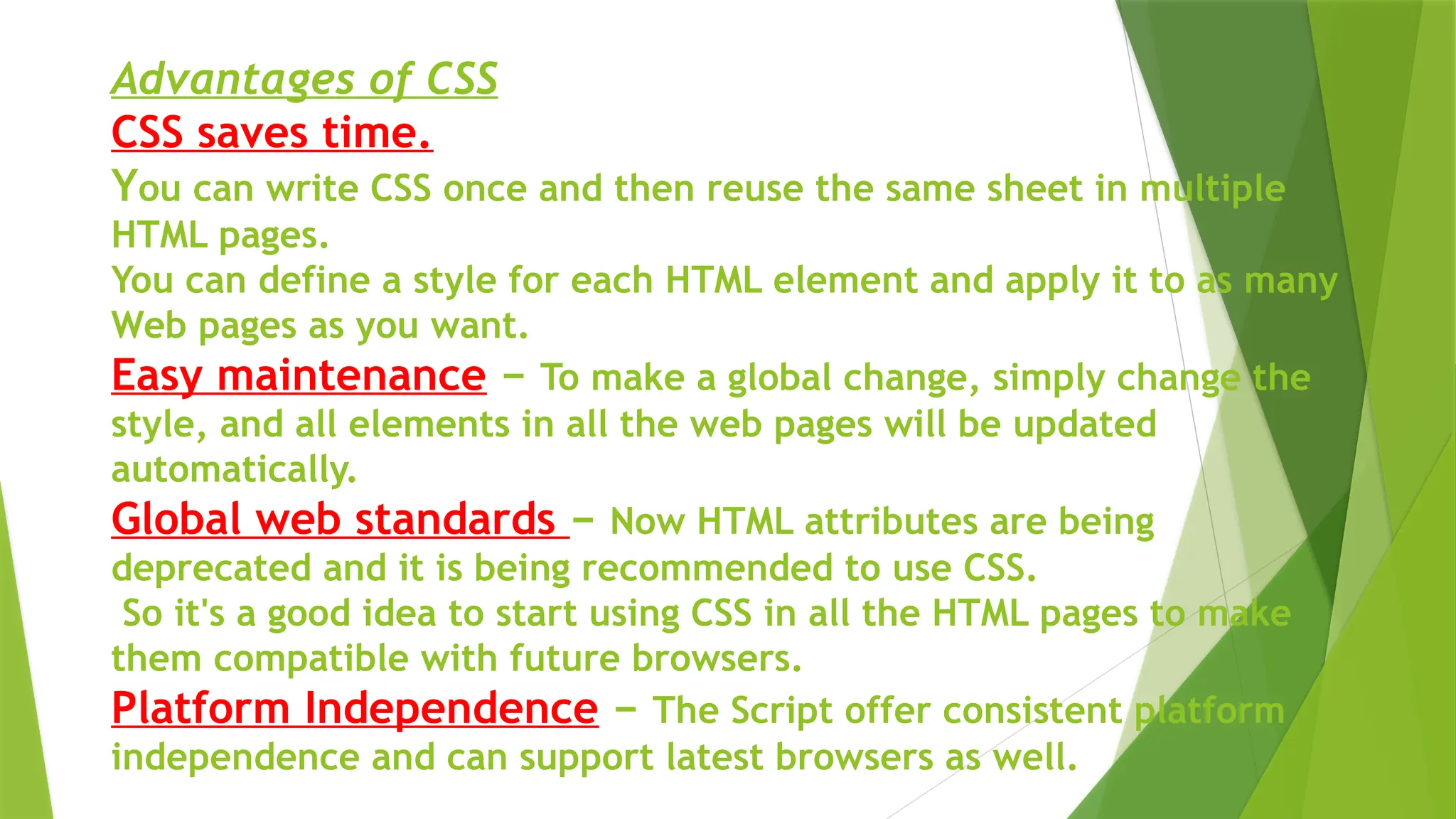 Advantages of CSS
CSS saves time.
You can write CSS once and then reuse the same sheet in multiple HTML pages.
You can define a style for each HTML element and apply it to as many Web pages as you want.
Easy maintenance − To make a global change, simply change the style, and all elements in all the web pages will be updated automatically.
Global web standards − Now HTML attributes are being deprecated and it is being recommended to use CSS.
So it's a good idea to start using CSS in all the HTML pages to make them compatible with future browsers.
Platform Independence − The Script offer consistent platform independence and can support latest browsers as well.